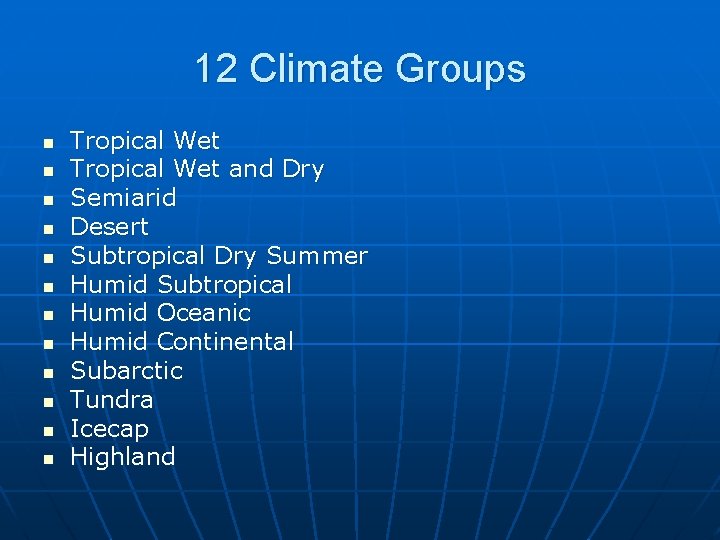 12 Climate Groups

- Tropical Wet
- Tropical Wet and Dry
- Semiarid
- Desert
- Subtropical Dry Summer
- Humid Subtropical
- Humid Oceanic
- Humid Continental
- Subarctic
- Tundra
- Icecap
- Highland